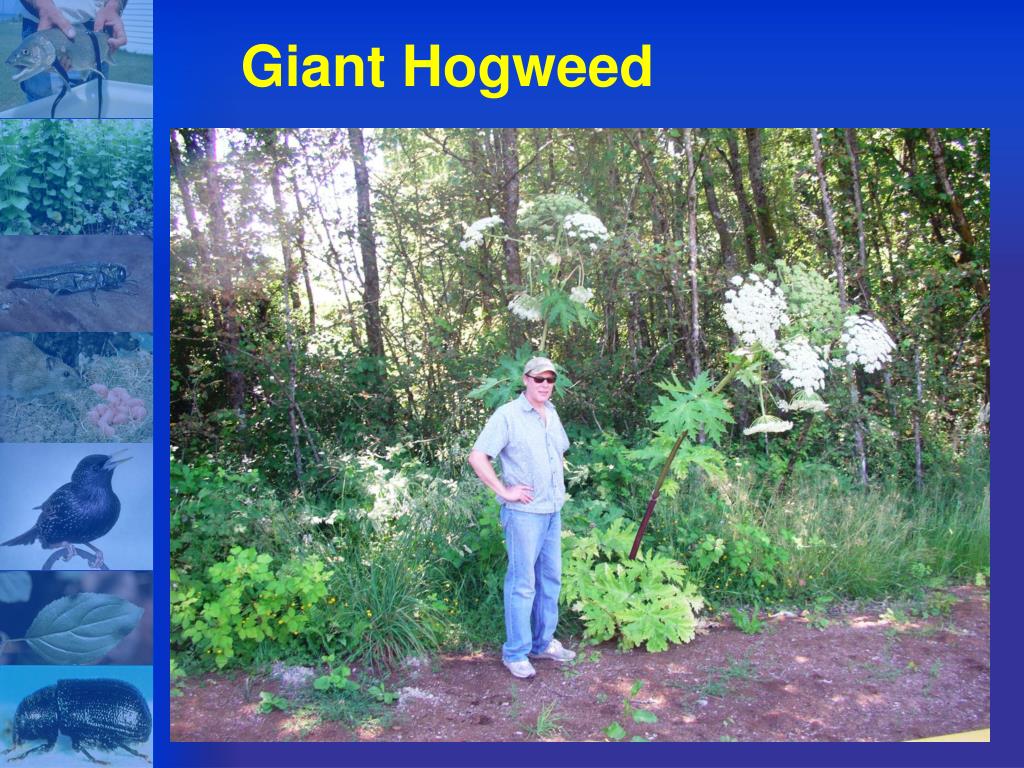 Giant Hogweed